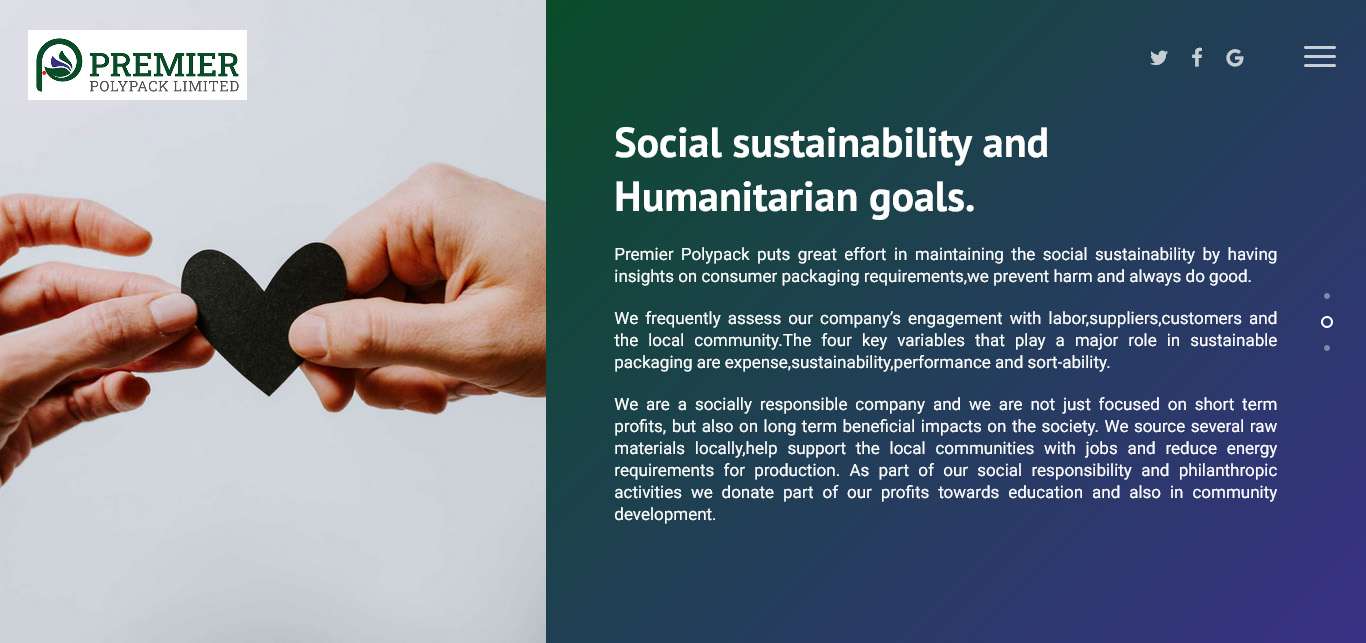 PREMIER
POLYPACK LIMITED

Social sustainability and Humanitarian goals.

Premier Polypack puts great effort in maintaining the social sustainability by having insights on consumer packaging requirements,we prevent harm and always do good.

We frequently assess our company's engagement with labor,suppliers,customers and the local community.The four key variables that play a major role in sustainable packaging are expense,sustainability,performance and sort-ability.

We are a socially responsible company and we are not just focused on short term profits, but also on long term beneficial impacts on the society. We source several raw materials locally,help support the local communities with jobs and reduce energy requirements for production. As part of our social responsibility and philanthropic activities we donate part of our profits towards education and also in community development.